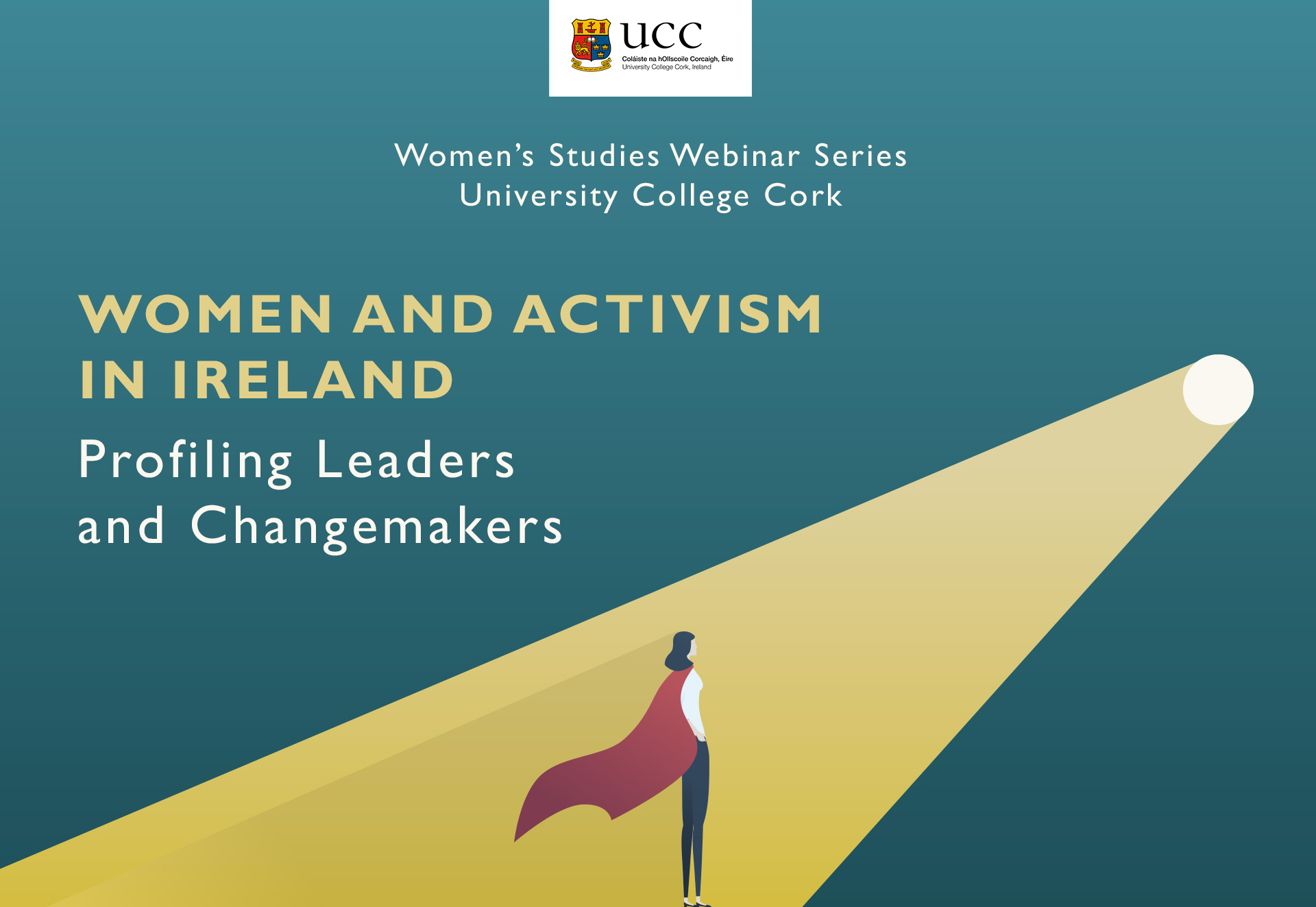 UCC
Coláiste na hOllscoile Corcaigh, Éire
University College Cork, Ireland

Women's Studies Webinar Series
University College Cork

WOMEN AND ACTIVISM IN IRELAND

Profiling Leaders and Changemakers